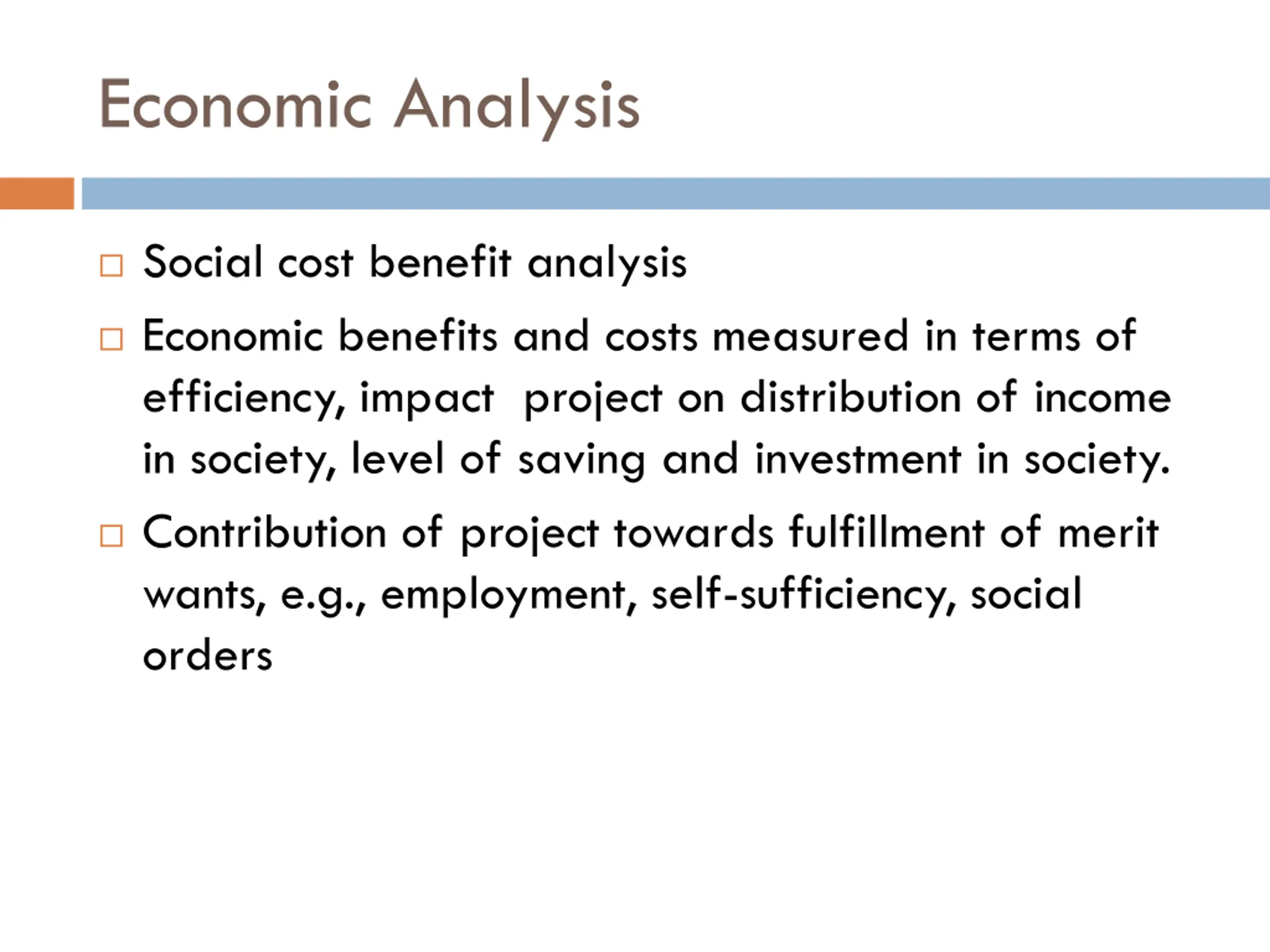 Economic Analysis

□ Social cost benefit analysis

□ Economic benefits and costs measured in terms of efficiency, impact project on distribution of income in society, level of saving and investment in society.

□ Contribution of project towards fulfillment of merit wants, e.g., employment, self-sufficiency, social orders